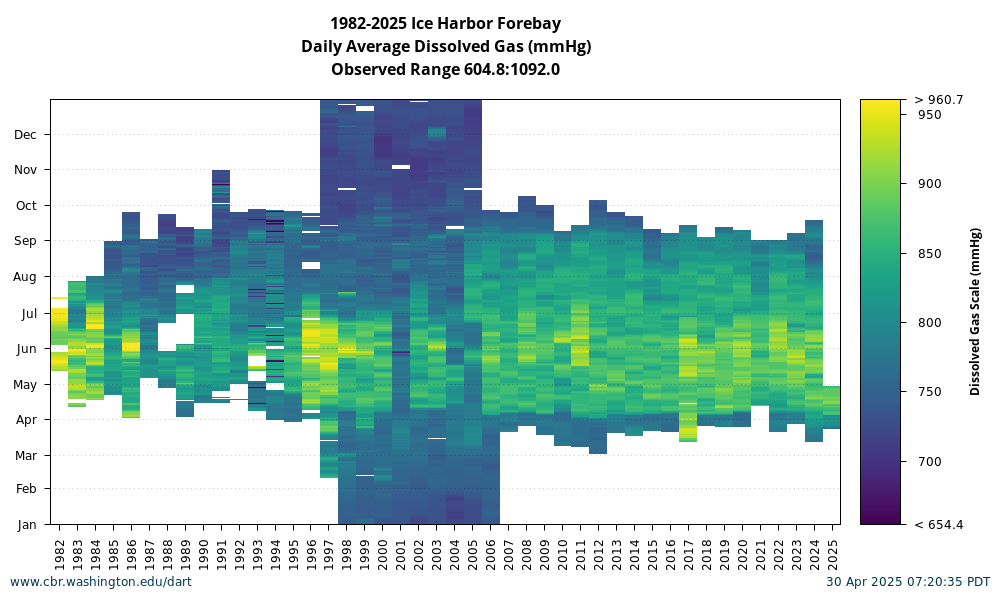 1982-2025 Ice Harbor Forebay
Daily Average Dissolved Gas (mmHg)
Observed Range 604.8:1092.0

Dec
Nov
Oct
Sep
Aug
Jul
Jun
May
Apr
Mar
Feb
Jan

1982 1983 1984 1985 1986 1987 1988 1989 1990 1991 1992 1993 1994 1995 1996 1997 1998 1999 2000 2001 2002 2003 2004 2005 2006 2007 2008 2009 2010 2011 2012 2013 2014 2015 2016 2017 2018 2019 2020 2021 2022 2023 2024 2025

> 960.7
950
900
850
800
750
700
< 654.4
Dissolved Gas Scale (mmHg)

www.cbr.washington.edu/dart
30 Apr 2025 07:20:35 PDT